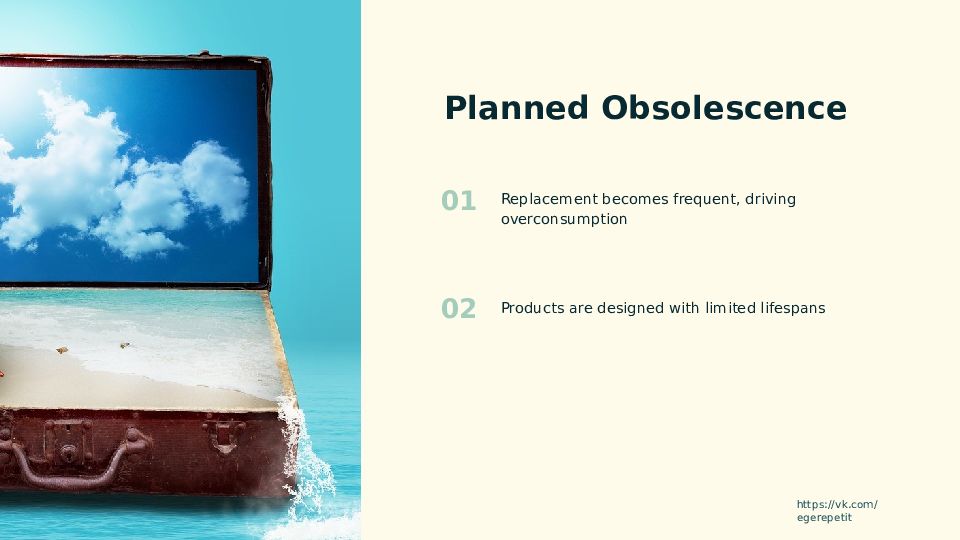 Planned Obsolescence

01 Replacement becomes frequent, driving overconsumption

02 Products are designed with limited lifespans

https://vk.com/egerepetit